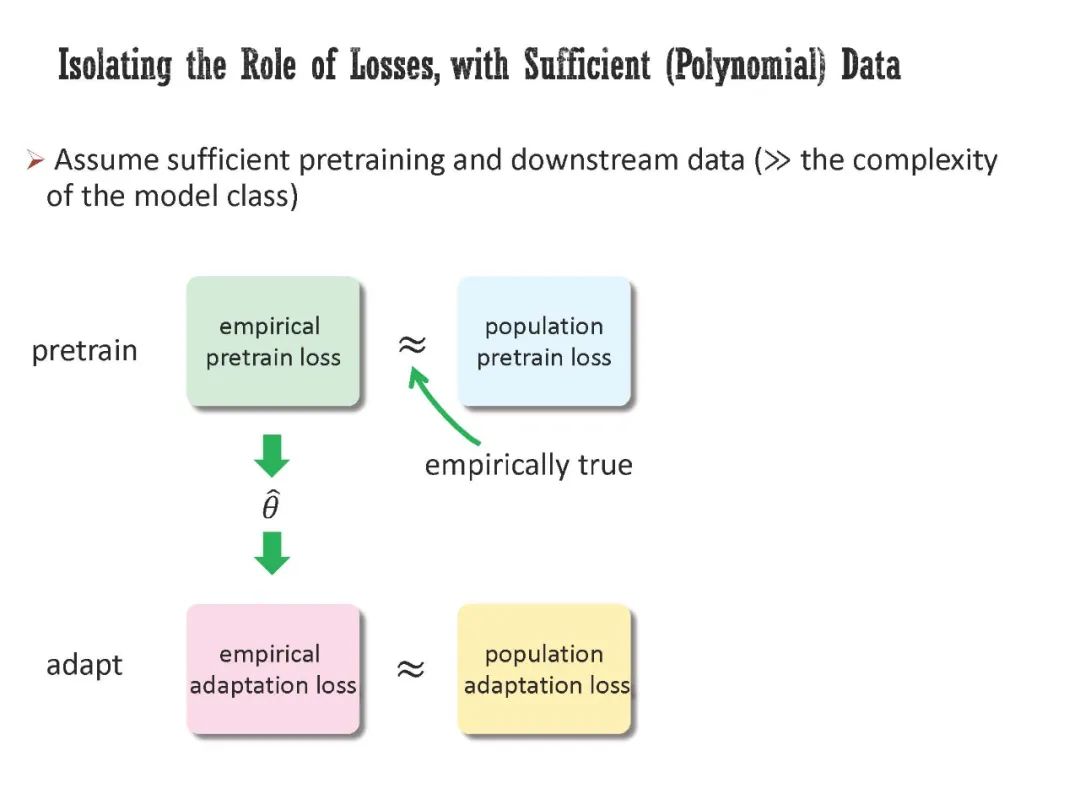 Isolating the Role of Losses, with Sufficient (Polynomial) Data

➢ Assume sufficient pretraining and downstream data ($\gg$ the complexity of the model class)

pretrain

empirical pretrain loss

$\approx$

population pretrain loss

empirically true

$\hat{\theta}$

adapt

empirical adaptation loss

$\approx$

population adaptation loss